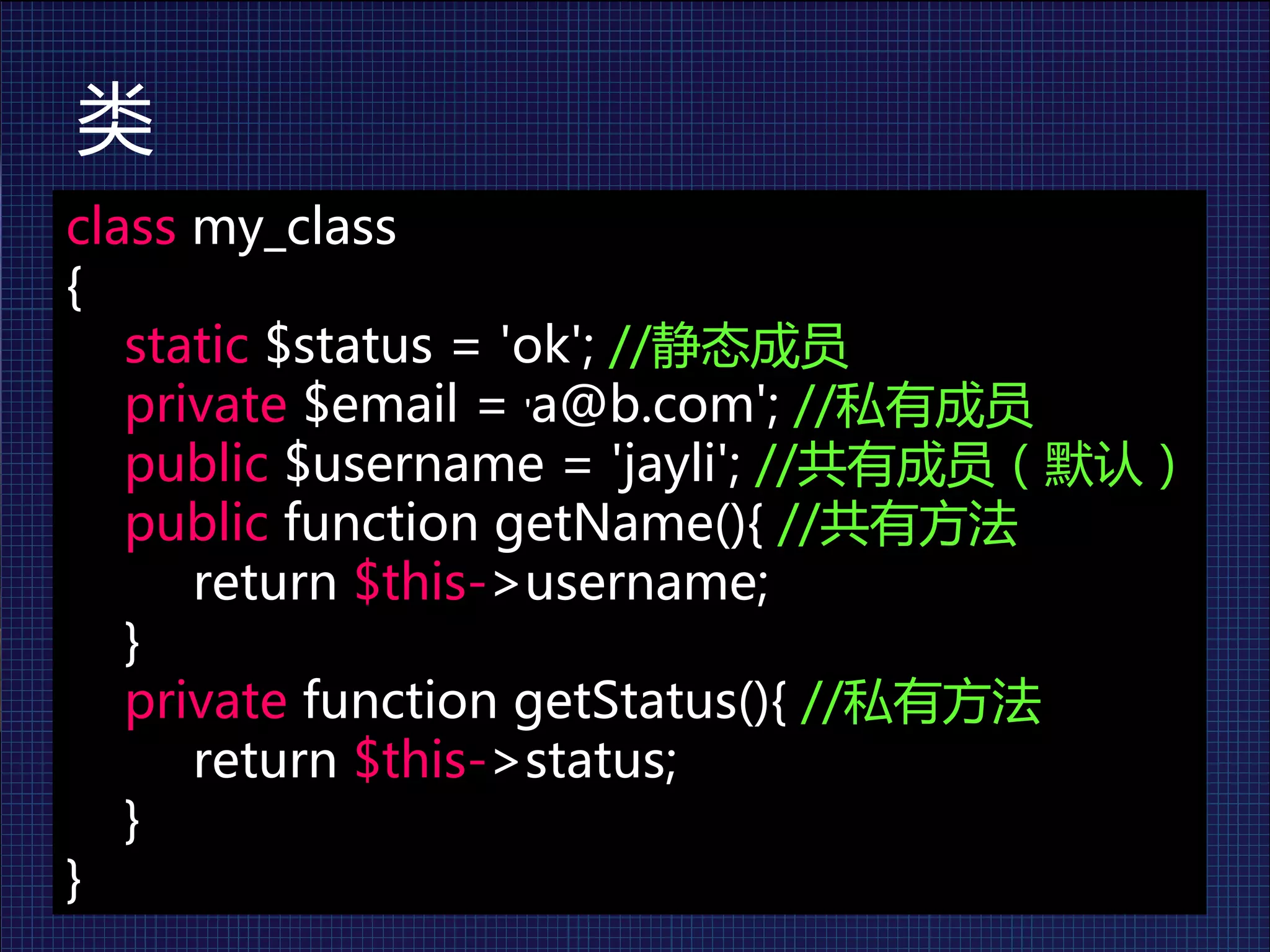 类

class my_class
{
static $status = 'ok'; //静态成员
private $email = 'a@b.com'; //私有成员
public $username = 'jayli'; //共有成员（默认）
public function getName(){ //共有方法
return $this->username;
}
private function getStatus(){ //私有方法
return $this->status;
}
}